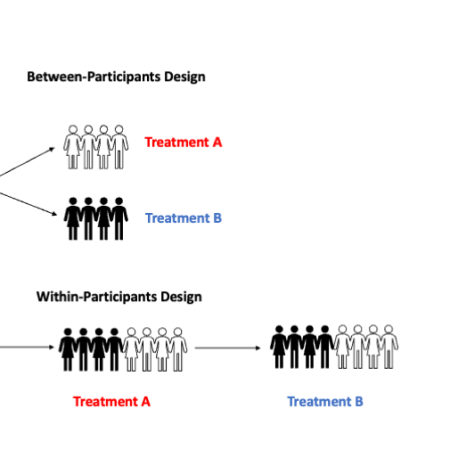 Between-Participants Design

Treatment A

Treatment B

Within-Participants Design

Treatment A

Treatment B